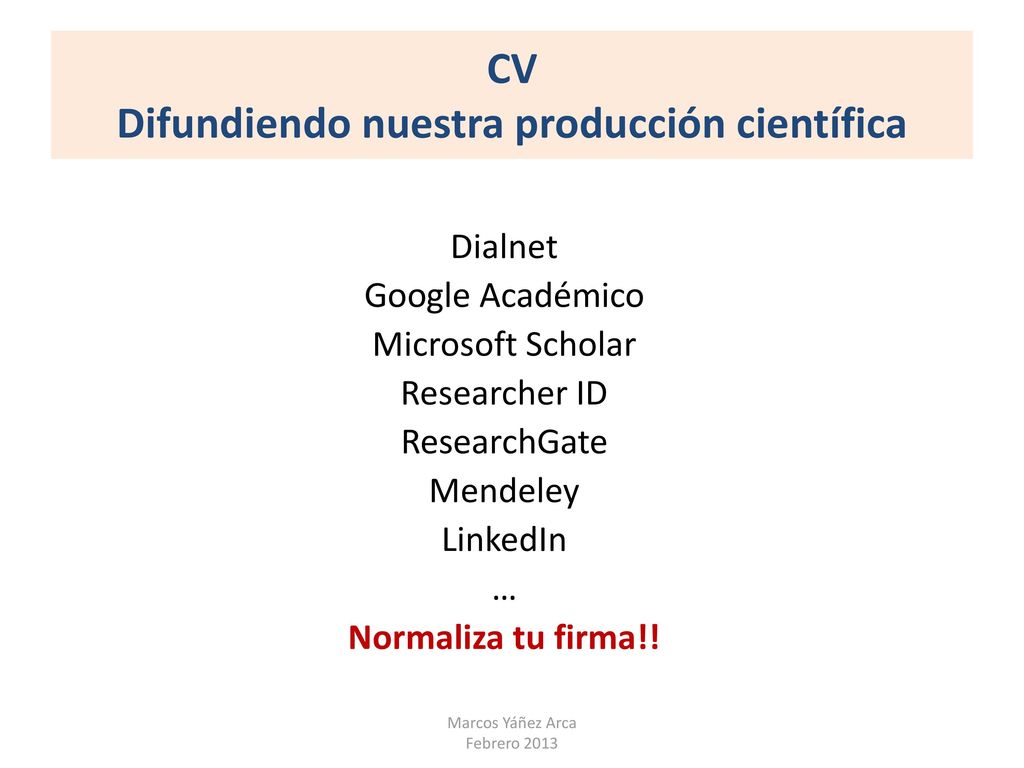 CV
Difundiendo nuestra producción científica

Dialnet
Google Académico
Microsoft Scholar
Researcher ID
ResearchGate
Mendeley
LinkedIn
…
Normaliza tu firma!!

Marcos Yáñez Arca
Febrero 2013